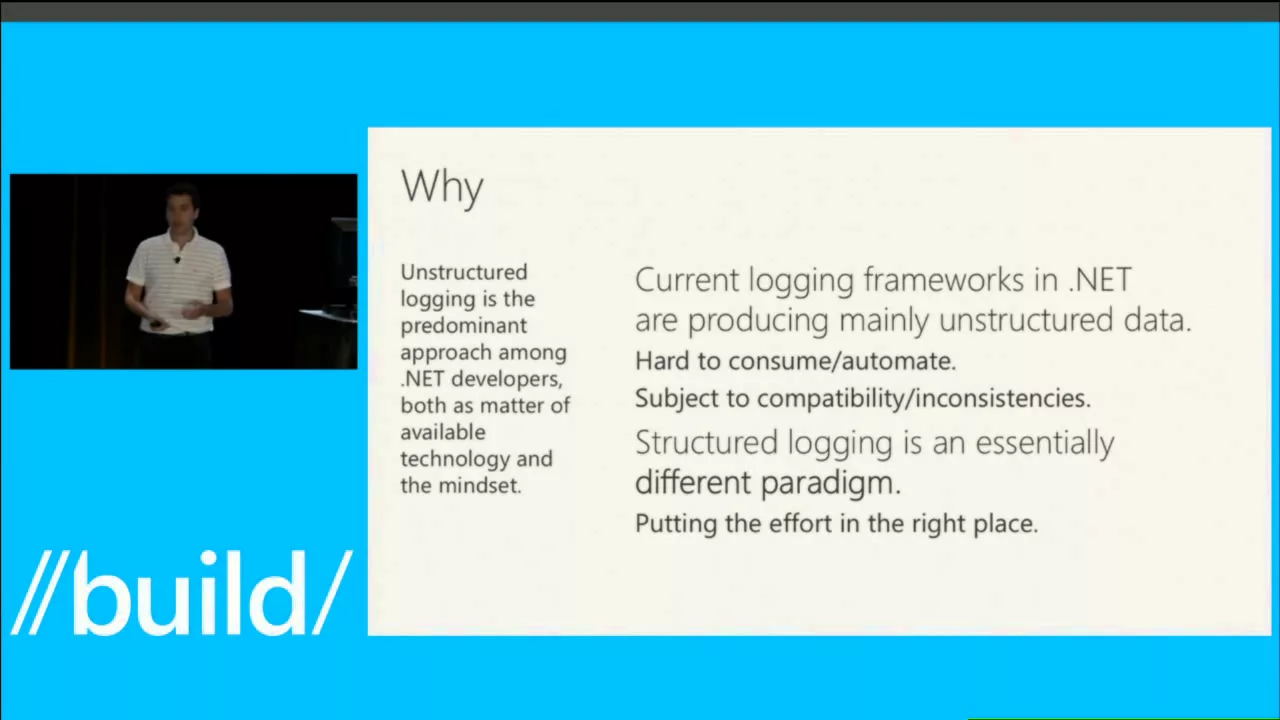 Why

Unstructured logging is the predominant approach among .NET developers, both as matter of available technology and the mindset.

Current logging frameworks in .NET are producing mainly unstructured data.

Hard to consume/automate.

Subject to compatibility/inconsistencies.

Structured logging is an essentially different paradigm.

Putting the effort in the right place.

//build/